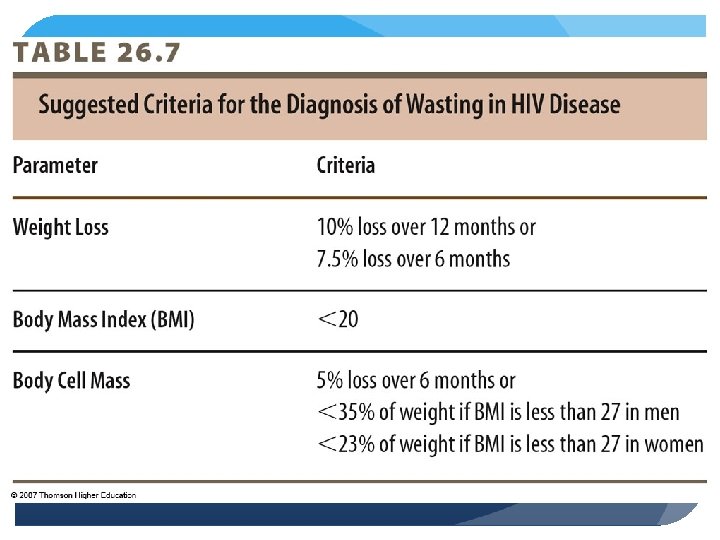 TABLE 26.7

Suggested Criteria for the Diagnosis of Wasting in HIV Disease

| Parameter | Criteria |
|---|---|
| Weight Loss | 10% loss over 12 months or 7.5% loss over 6 months |
| Body Mass Index (BMI) | <20 |
| Body Cell Mass | 5% loss over 6 months or <35% of weight if BMI is less than 27 in men <23% of weight if BMI is less than 27 in women |

© 2007 Thomson Higher Education